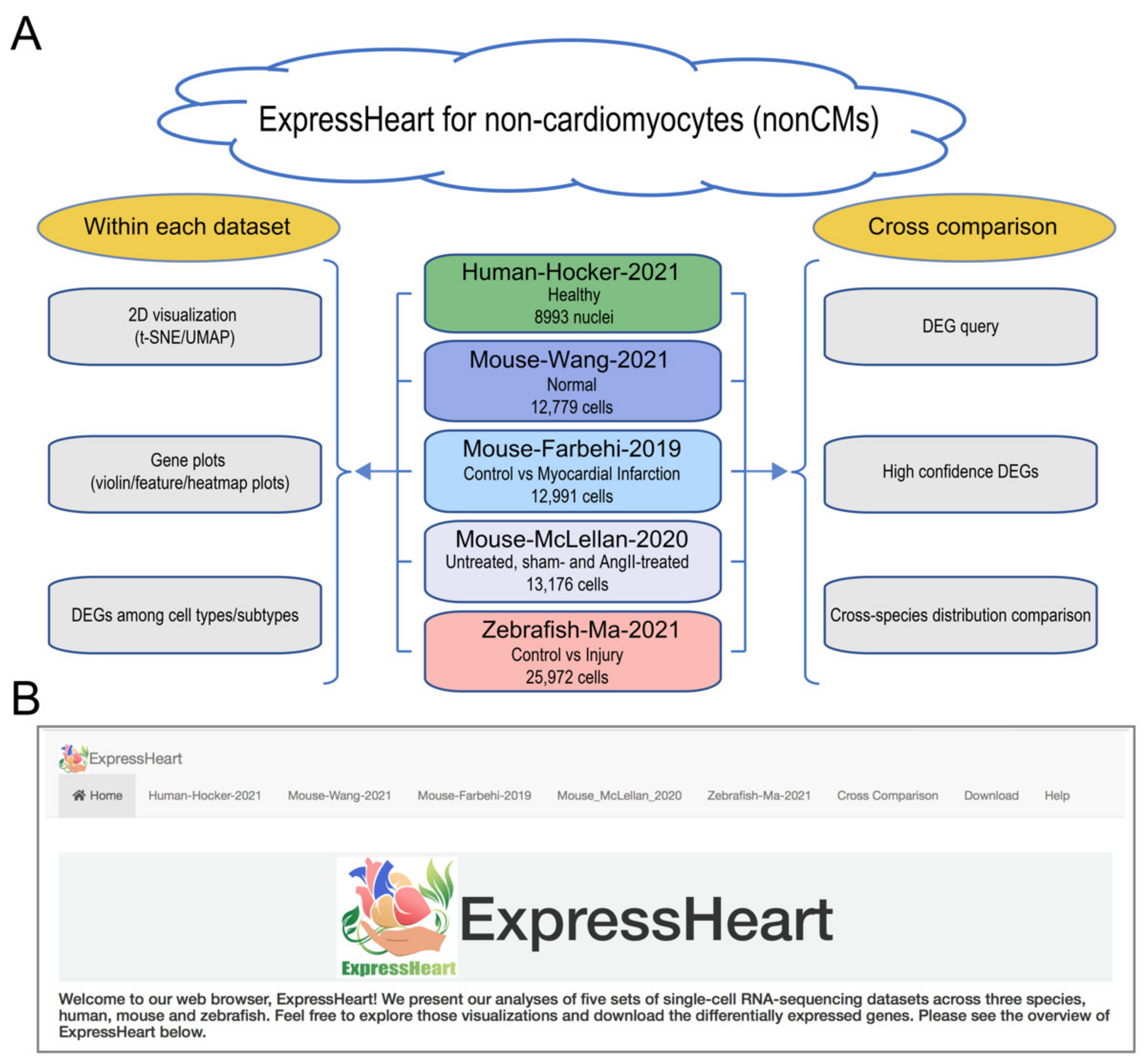 A

ExpressHeart for non-cardiomyocytes (nonCMs)

Within each dataset

2D visualization (t-SNE/UMAP)

Gene plots (violin/feature/heatmap plots)

DEGs among cell types/subtypes

Human-Hocker-2021
Healthy
8993 nuclei

Mouse-Wang-2021
Normal
12,779 cells

Mouse-Farbehi-2019
Control vs Myocardial Infarction
12,991 cells

Mouse-McLellan-2020
Untreated, sham- and AngII-treated
13,176 cells

Zebrafish-Ma-2021
Control vs Injury
25,972 cells

Cross comparison

DEG query

High confidence DEGs

Cross-species distribution comparison

B

ExpressHeart

Home Human-Hocker-2021 Mouse-Wang-2021 Mouse-Farbehi-2019 Mouse_McLellan_2020 Zebrafish-Ma-2021 Cross Comparison Download Help

ExpressHeart

ExpressHeart

Welcome to our web browser, ExpressHeart! We present our analyses of five sets of single-cell RNA-sequencing datasets across three species, human, mouse and zebrafish. Feel free to explore those visualizations and download the differentially expressed genes. Please see the overview of ExpressHeart below.